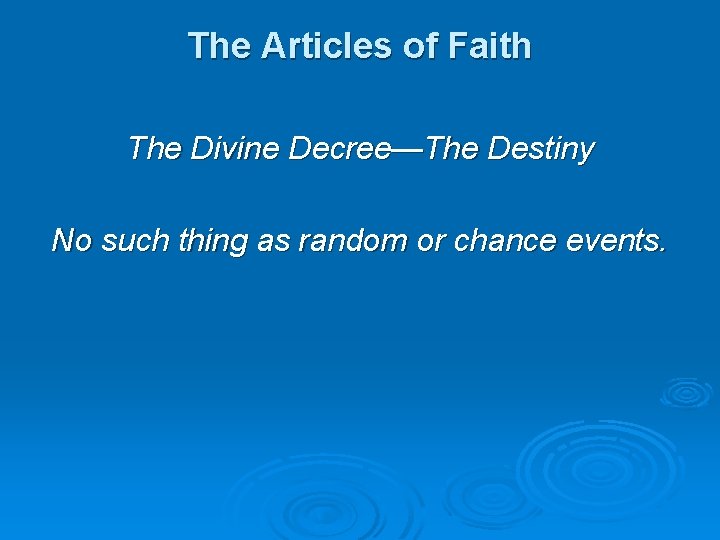 The Articles of Faith

The Divine Decree—The Destiny

No such thing as random or chance events.